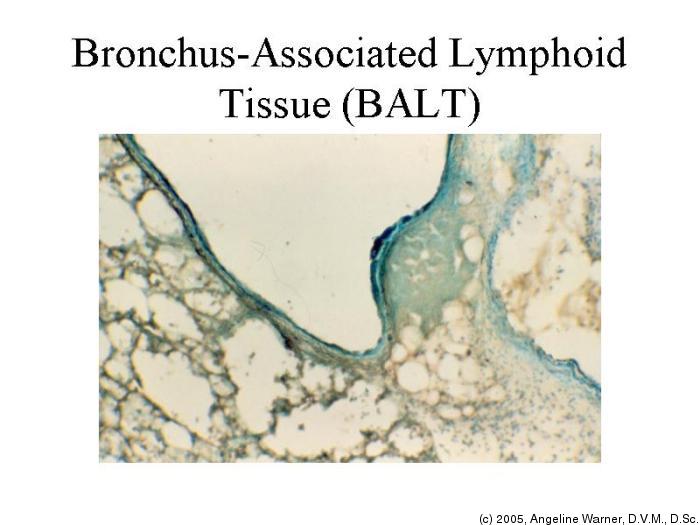 Bronchus-Associated Lymphoid Tissue (BALT)

(c) 2005, Angeline Warner, D.V.M., D.Sc.